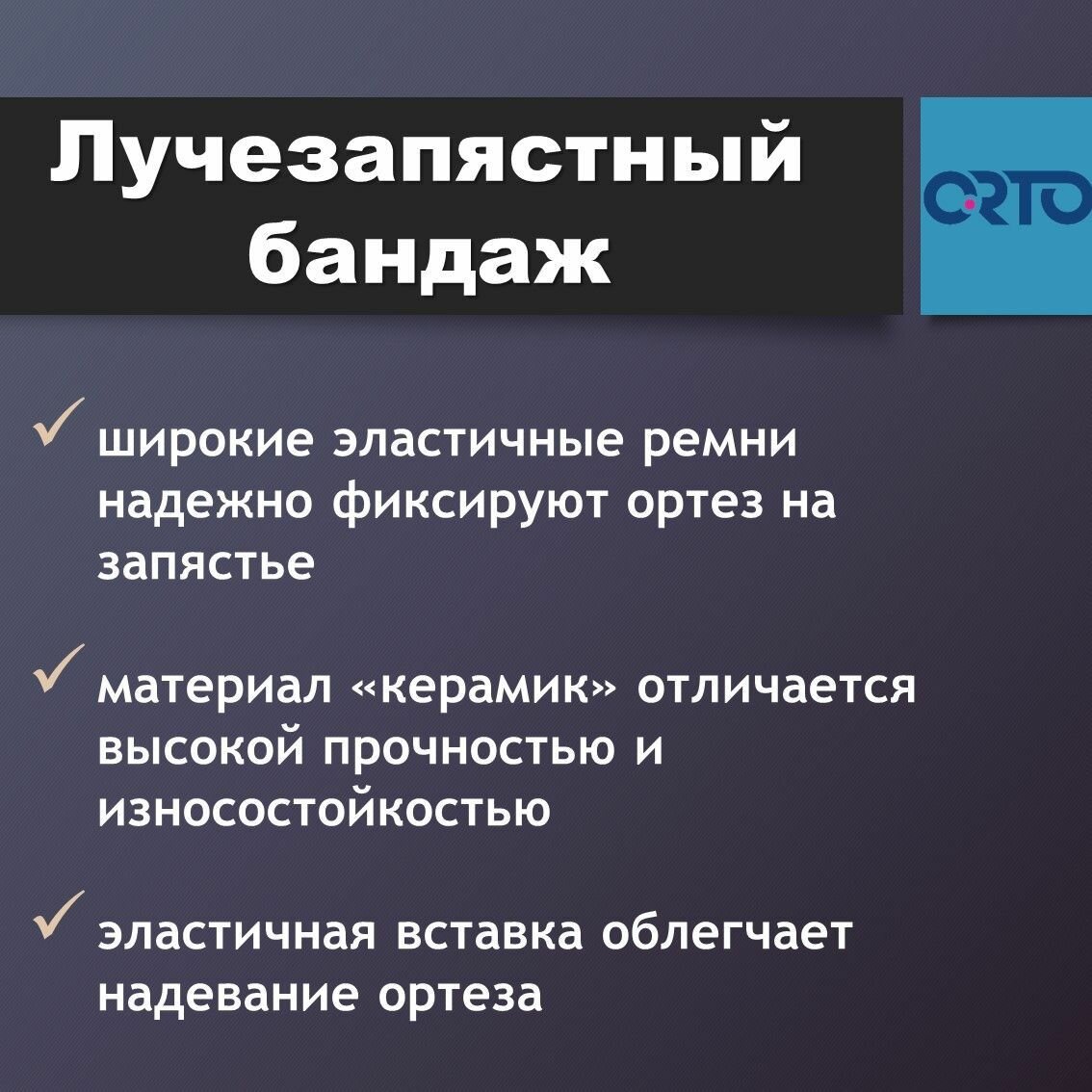 Лучезапястный бандаж

ORTO

✓ широкие эластичные ремни надежно фиксируют ортез на запястье

✓ материал «керамик» отличается высокой прочностью и износостойкостью

✓ эластичная вставка облегчает надевание ортеза